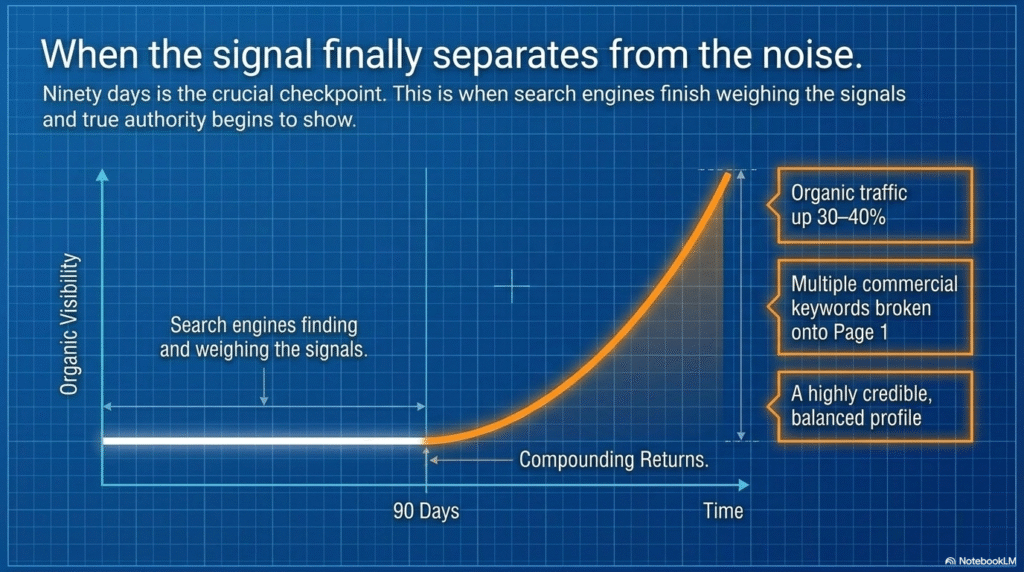 When the signal finally separates from the noise.

Ninety days is the crucial checkpoint. This is when search engines finish weighing the signals and true authority begins to show.

Organic Visibility

Search engines finding and weighing the signals.

Compounding Returns.

90 Days

Time

Organic traffic up 30–40%

Multiple commercial keywords broken onto Page 1

A highly credible, balanced profile

NotebookLM